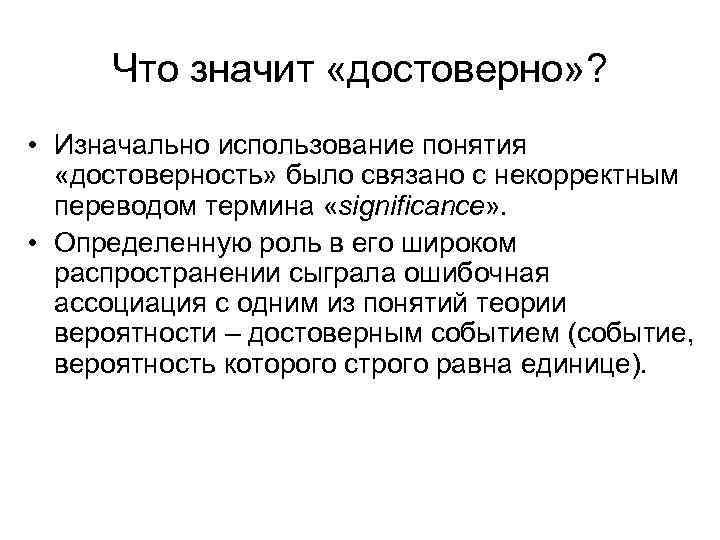 Что значит «достоверно»?

• Изначально использование понятия «достоверность» было связано с некорректным переводом термина «significance».
• Определенную роль в его широком распространении сыграла ошибочная ассоциация с одним из понятий теории вероятности – достоверным событием (событие, вероятность которого строго равна единице).